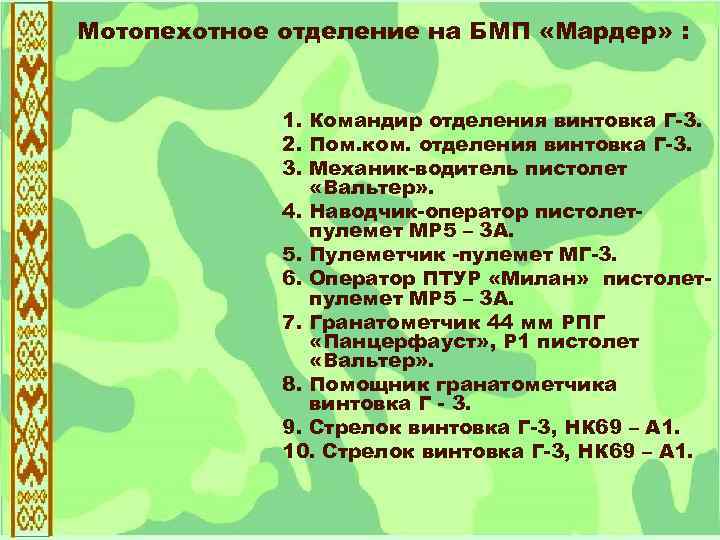 Мотопехотное отделение на БМП «Мардер» :

1. Командир отделения винтовка Г-3.
2. Пом.ком. отделения винтовка Г-3.
3. Механик-водитель пистолет «Вальтер».
4. Наводчик-оператор пистолет-пулемет МР5 – 3А.
5. Пулеметчик -пулемет МГ-3.
6. Оператор ПТУР «Милан» пистолет-пулемет МР5 – 3А.
7. Гранатометчик 44 мм РПГ «Панцерфауст», Р1 пистолет «Вальтер».
8. Помощник гранатометчика винтовка Г - 3.
9. Стрелок винтовка Г-3, НК69 – А1.
10. Стрелок винтовка Г-3, НК69 – А1.